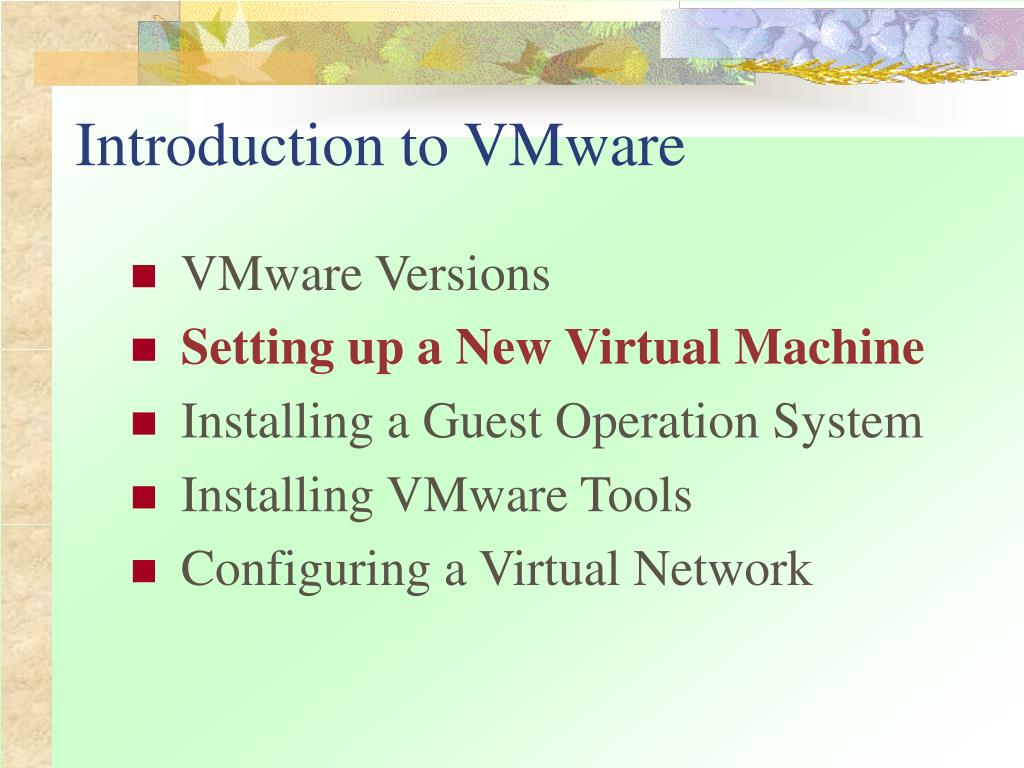 Introduction to VMware

- VMware Versions
- Setting up a New Virtual Machine
- Installing a Guest Operation System
- Installing VMware Tools
- Configuring a Virtual Network